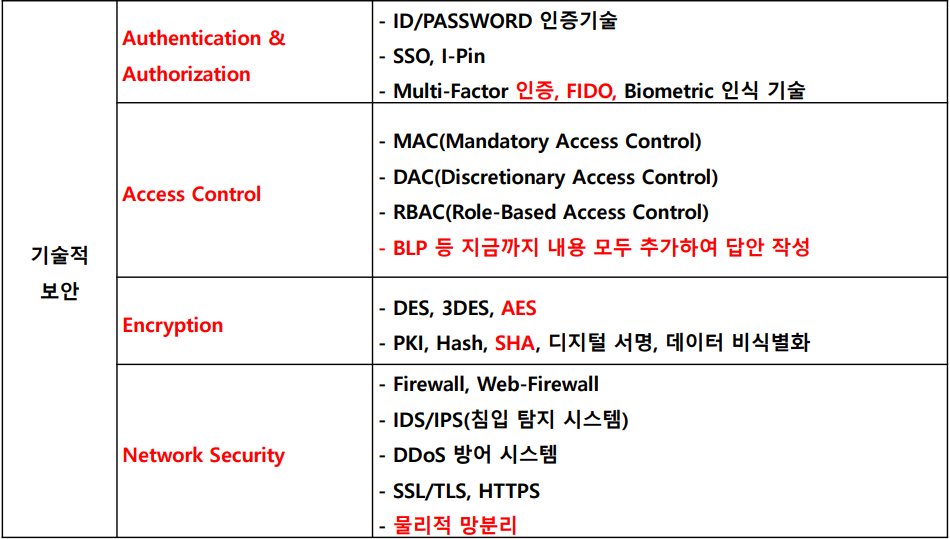 | 기술적 보안 | Authentication & Authorization | - ID/PASSWORD 인증기술<br>- SSO, I-Pin<br>- Multi-Factor 인증, FIDO, Biometric 인식 기술 |
|---|---|---|
| | Access Control | - MAC(Mandatory Access Control)<br>- DAC(Discretionary Access Control)<br>- RBAC(Role-Based Access Control)<br>- BLP 등 지금까지 내용 모두 추가하여 답안 작성 |
| | Encryption | - DES, 3DES, AES<br>- PKI, Hash, SHA, 디지털 서명, 데이터 비식별화 |
| | Network Security | - Firewall, Web-Firewall<br>- IDS/IPS(침입 탐지 시스템)<br>- DDoS 방어 시스템<br>- SSL/TLS, HTTPS<br>- 물리적 망분리 |